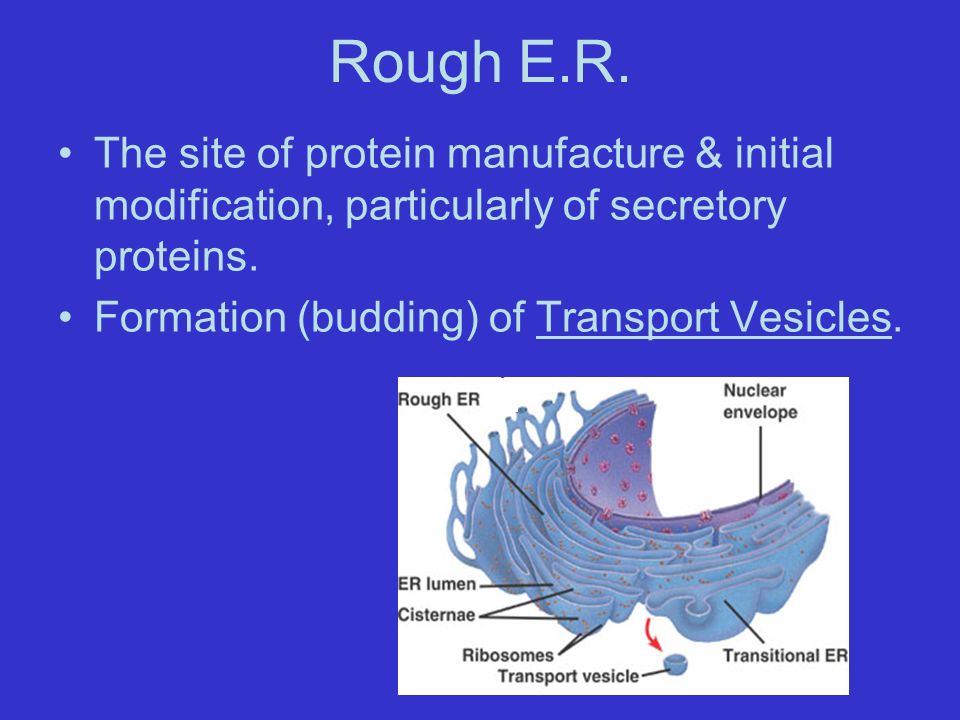 Rough E.R.

• The site of protein manufacture & initial modification, particularly of secretory proteins.
• Formation (budding) of Transport Vesicles.

Rough ER
Nuclear envelope
ER lumen
Cisternae
Ribosomes
Transport vesicle
Transitional ER